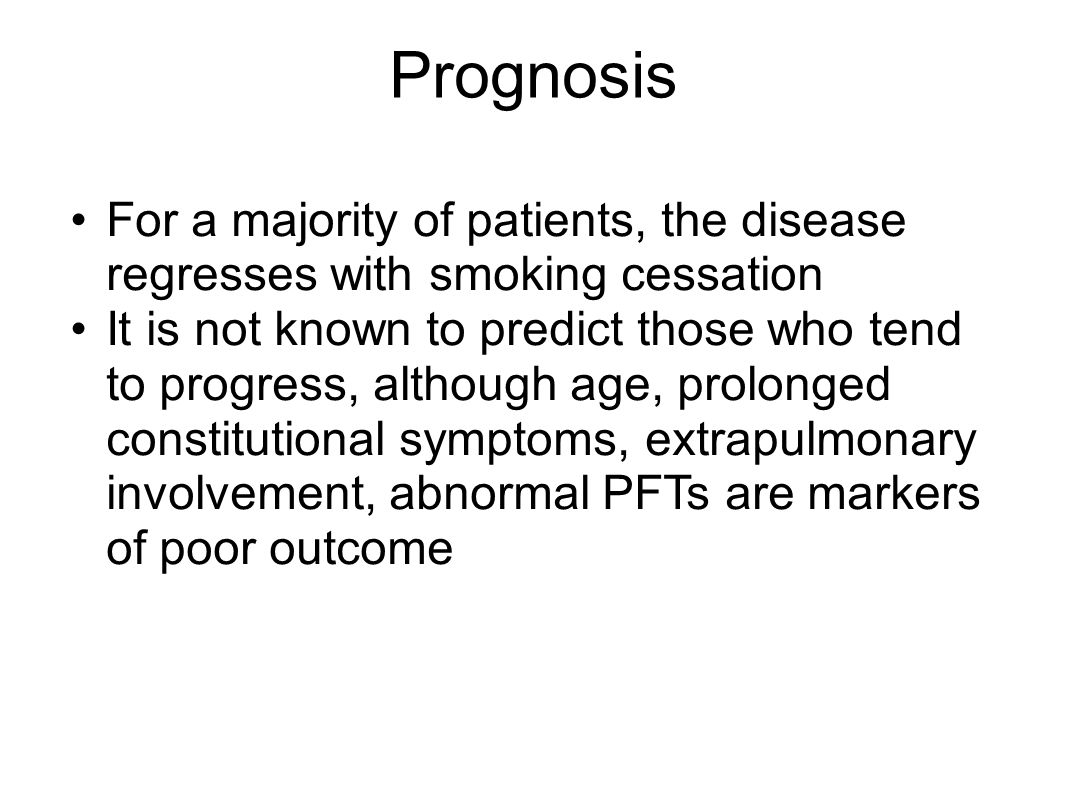 Prognosis

• For a majority of patients, the disease regresses with smoking cessation
• It is not known to predict those who tend to progress, although age, prolonged constitutional symptoms, extrapulmonary involvement, abnormal PFTs are markers of poor outcome